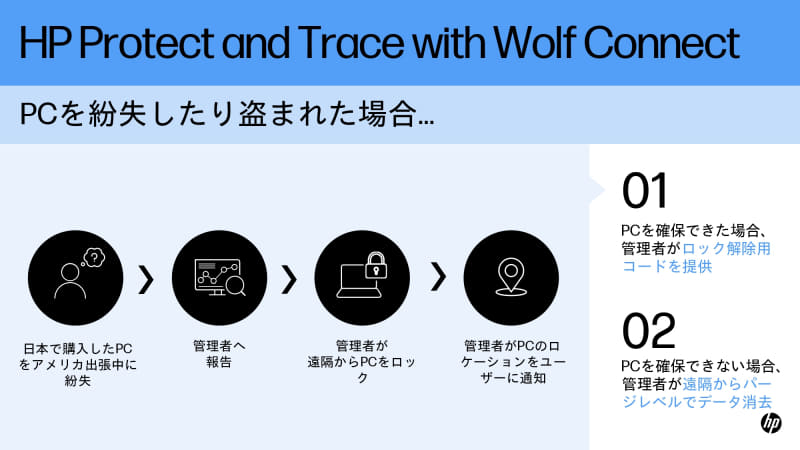 HP Protect and Trace with Wolf Connect

PCを紛失したり盗まれた場合…

日本で購入したPCをアメリカ出張中に紛失

管理者へ報告

管理者が遠隔からPCをロック

管理者がPCのロケーションをユーザーに通知

01

PCを確保できた場合、管理者がロック解除用コードを提供

02

PCを確保できない場合、管理者が遠隔からパージレベルでデータ消去

hp